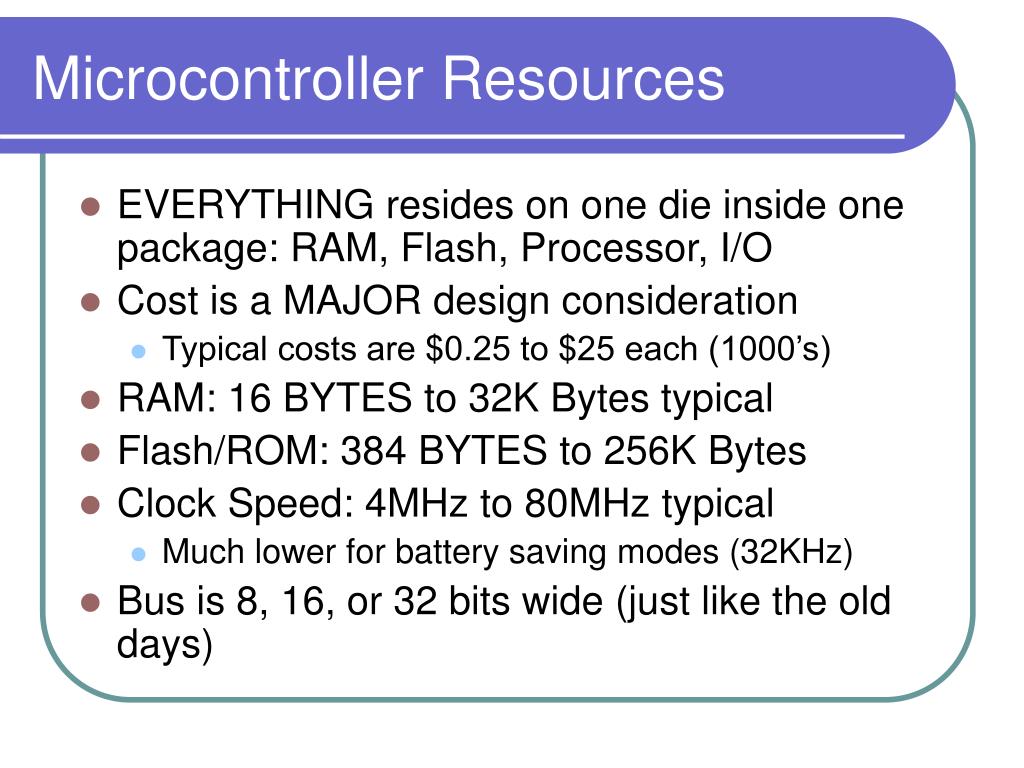 Microcontroller Resources

- EVERYTHING resides on one die inside one package: RAM, Flash, Processor, I/O
- Cost is a MAJOR design consideration
  - Typical costs are \$0.25 to \$25 each (1000's)
- RAM: 16 BYTES to 32K Bytes typical
- Flash/ROM: 384 BYTES to 256K Bytes
- Clock Speed: 4MHz to 80MHz typical
  - Much lower for battery saving modes (32KHz)
- Bus is 8, 16, or 32 bits wide (just like the old days)